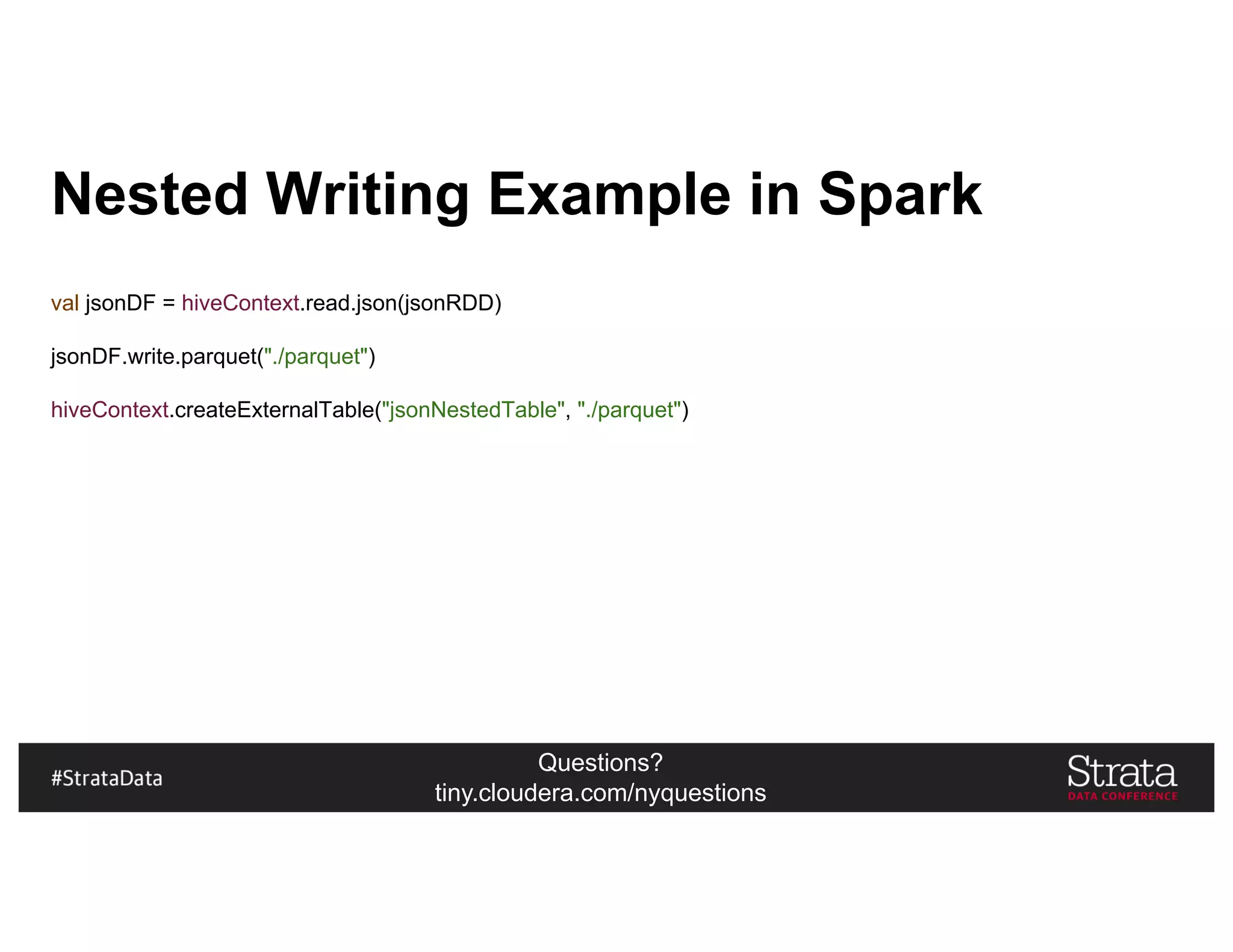 Nested Writing Example in Spark

val jsonDF = hiveContext.read.json(jsonRDD)

jsonDF.write.parquet("./parquet")

hiveContext.createExternalTable("jsonNestedTable", "./parquet")

#StrataData

Questions?
tiny.cloudera.com/nyquestions

Strata
DATA CONFERENCE